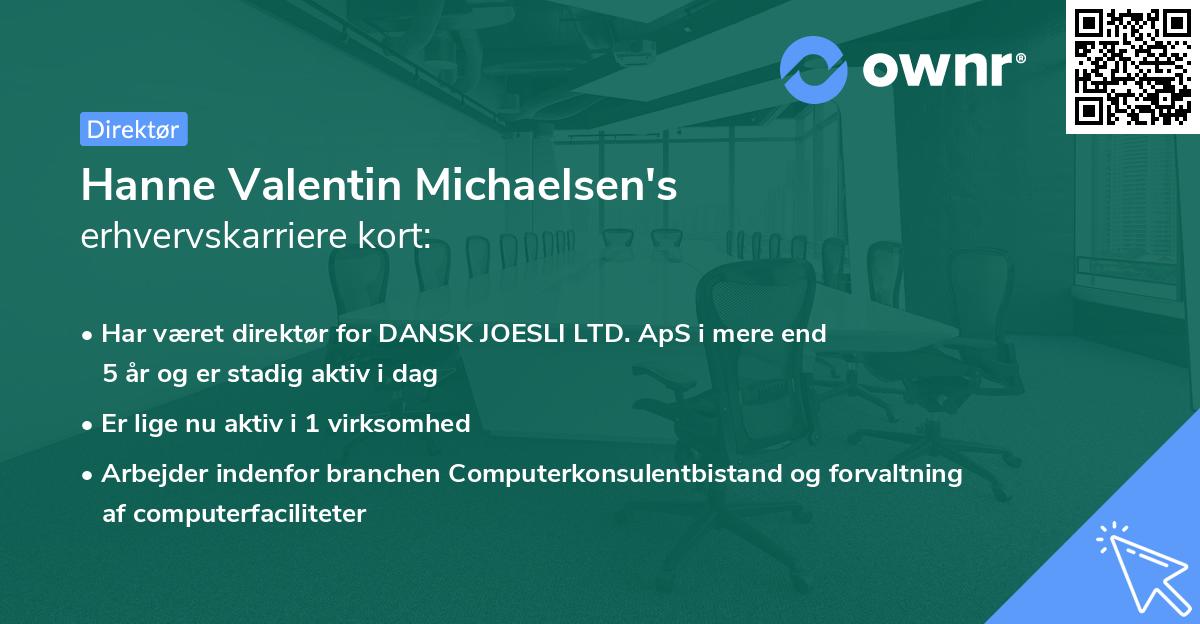 ownr®

Direktør

Hanne Valentin Michaelsen's erhvervskarriere kort:

• Har været direktør for DANSK JOESLI LTD. ApS i mere end 5 år og er stadig aktiv i dag

• Er lige nu aktiv i 1 virksomhed

• Arbejder indenfor branchen Computerkonsulentbistand og forvaltning af computerfaciliteter